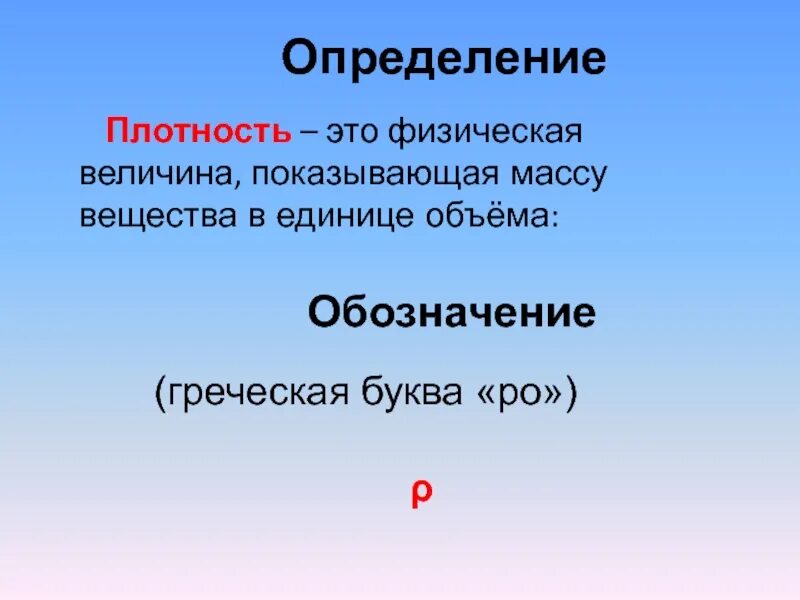 Определение

Плотность – это физическая величина, показывающая массу вещества в единице объёма:

Обозначение

(греческая буква «ро»)

$\rho$